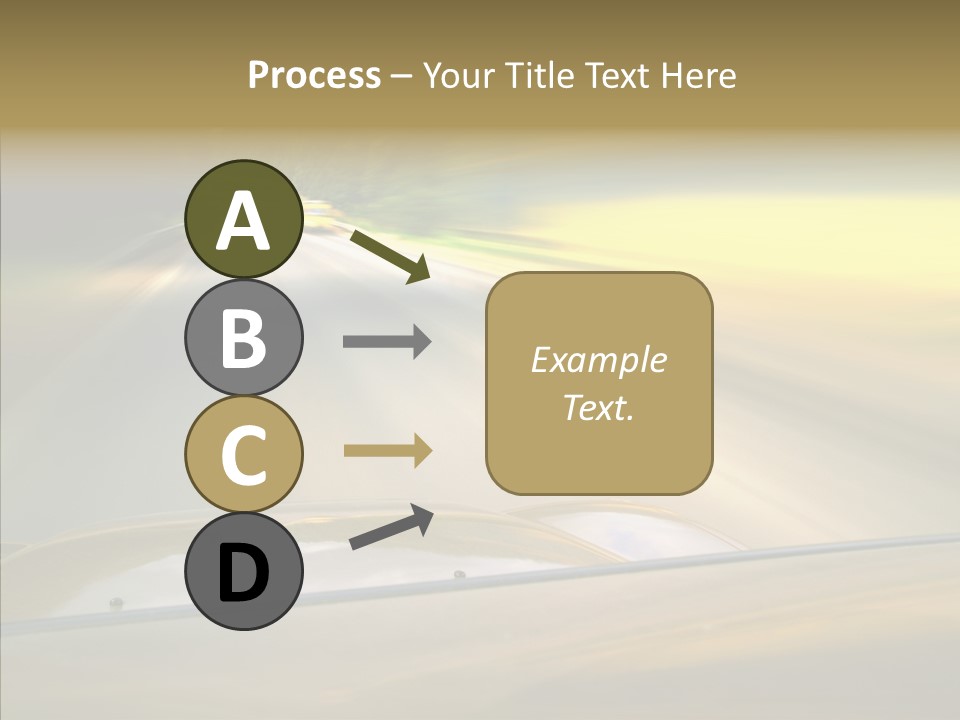 Process – Your Title Text Here

A

B

C

D

Example Text.